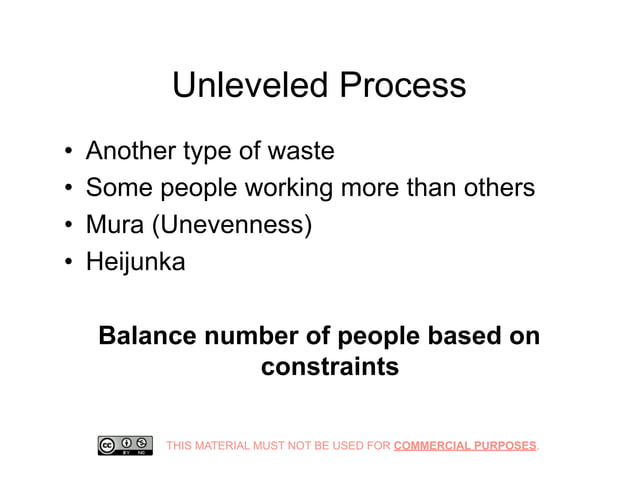 Unleveled Process

• Another type of waste
• Some people working more than others
• Mura (Unevenness)
• Heijunka

Balance number of people based on constraints

cc BY NC

THIS MATERIAL MUST NOT BE USED FOR COMMERCIAL PURPOSES.